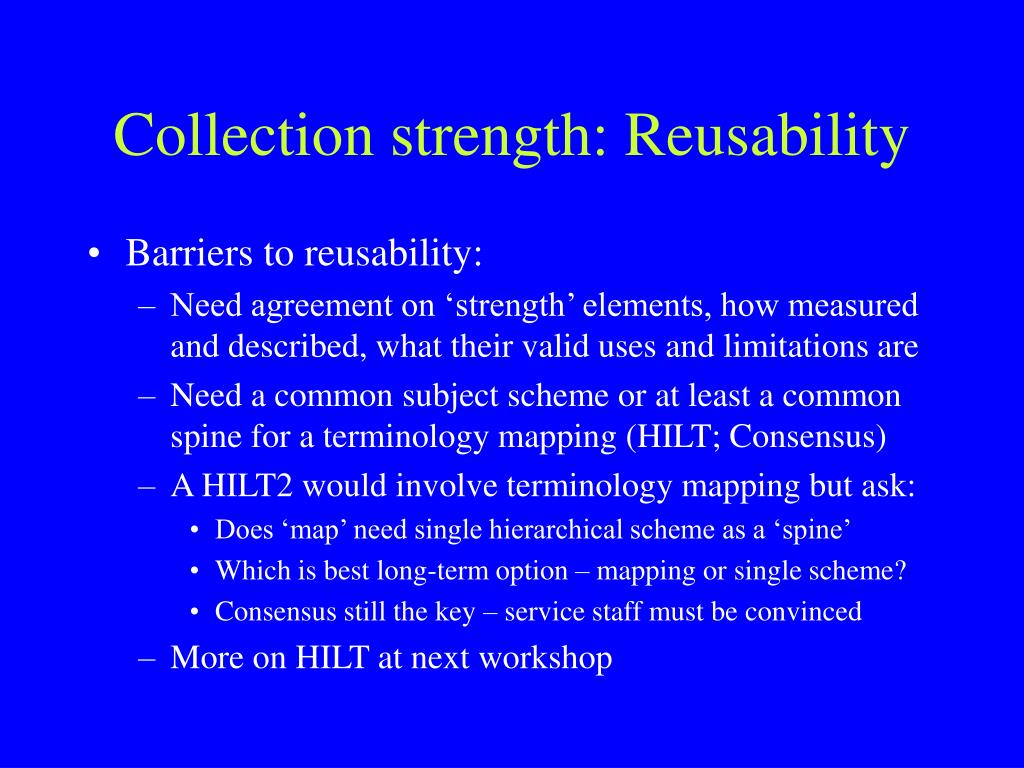 Collection strength: Reusability

• Barriers to reusability:
– Need agreement on ‘strength’ elements, how measured and described, what their valid uses and limitations are
– Need a common subject scheme or at least a common spine for a terminology mapping (HILT; Consensus)
– A HILT2 would involve terminology mapping but ask:
• Does ‘map’ need single hierarchical scheme as a ‘spine’
• Which is best long-term option – mapping or single scheme?
• Consensus still the key – service staff must be convinced
– More on HILT at next workshop